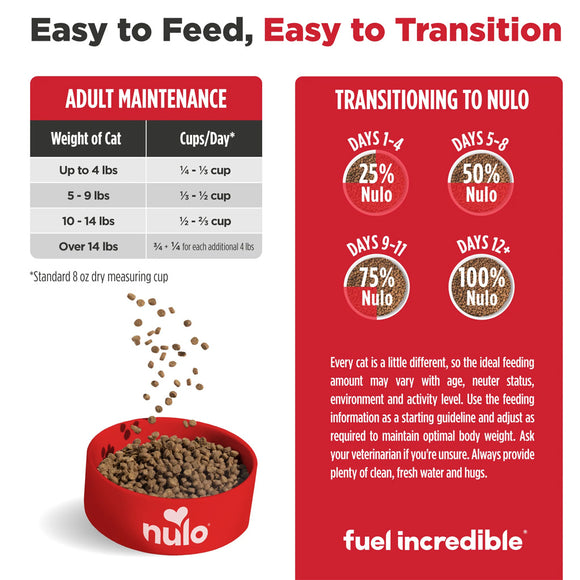 Easy to Feed, Easy to Transition

ADULT MAINTENANCE

| Weight of Cat | Cups/Day* |
|---|---|
| Up to 4 lbs | ¼ - ⅓ cup |
| 5 - 9 lbs | ⅓ - ½ cup |
| 10 - 14 lbs | ½ - ⅔ cup |
| Over 14 lbs | ¾ + ¼ for each additional 4 lbs |

*Standard 8 oz dry measuring cup

nulo

TRANSITIONING TO NULO

DAYS 1-4
25% Nulo

DAYS 5-8
50% Nulo

DAYS 9-11
75% Nulo

DAYS 12+
100% Nulo

Every cat is a little different, so the ideal feeding amount may vary with age, neuter status, environment and activity level. Use the feeding information as a starting guideline and adjust as required to maintain optimal body weight. Ask your veterinarian if you're unsure. Always provide plenty of clean, fresh water and hugs.

fuel incredible®